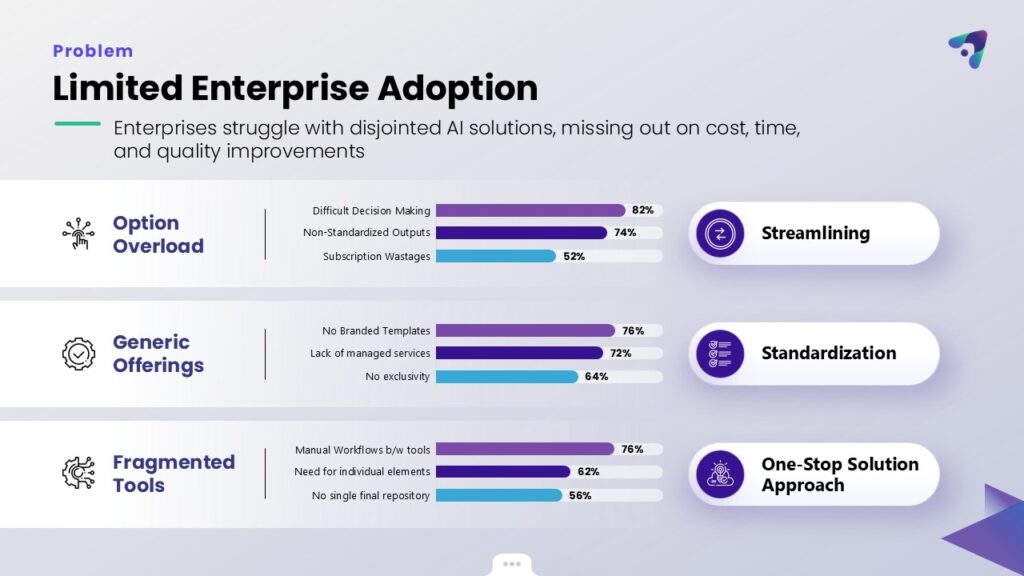 Problem

Limited Enterprise Adoption

Enterprises struggle with disjointed AI solutions, missing out on cost, time, and quality improvements

Option Overload

Difficult Decision Making 82%
Non-Standardized Outputs 74%
Subscription Wastages 52%

Streamlining

Generic Offerings

No Branded Templates 76%
Lack of managed services 72%
No exclusivity 64%

Standardization

Fragmented Tools

Manual Workflows b/w tools 76%
Need for individual elements 62%
No single final repository 56%

One-Stop Solution Approach